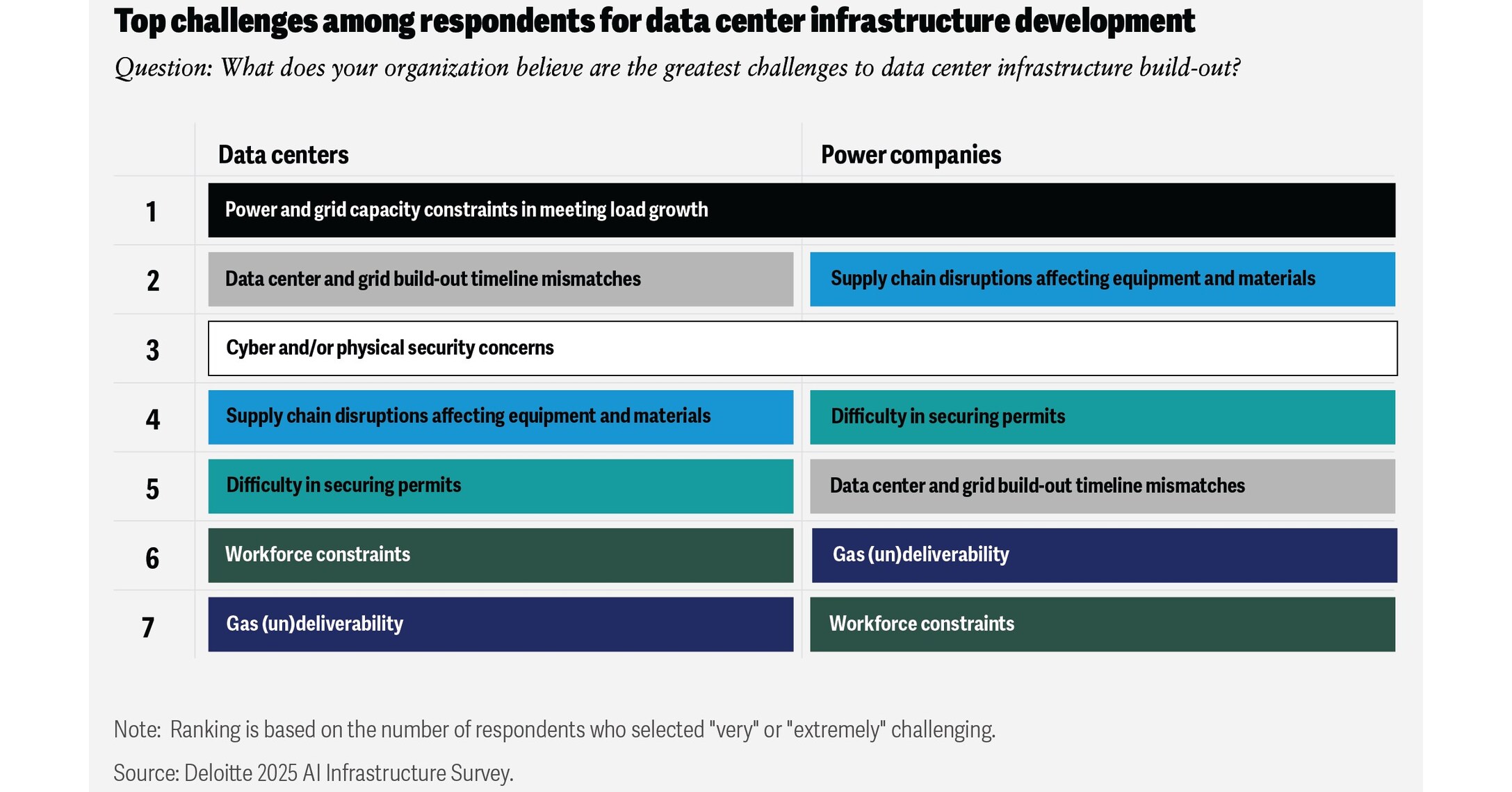 Top challenges among respondents for data center infrastructure development

Question: What does your organization believe are the greatest challenges to data center infrastructure build-out?

| | Data centers | Power companies |
|---|---|---|
| 1 | Power and grid capacity constraints in meeting load growth | |
| 2 | Data center and grid build-out timeline mismatches | Supply chain disruptions affecting equipment and materials |
| 3 | Cyber and/or physical security concerns | |
| 4 | Supply chain disruptions affecting equipment and materials | Difficulty in securing permits |
| 5 | Difficulty in securing permits | Data center and grid build-out timeline mismatches |
| 6 | Workforce constraints | Gas (un)deliverability |
| 7 | Gas (un)deliverability | Workforce constraints |

Note: Ranking is based on the number of respondents who selected "very" or "extremely" challenging.

Source: Deloitte 2025 AI Infrastructure Survey.